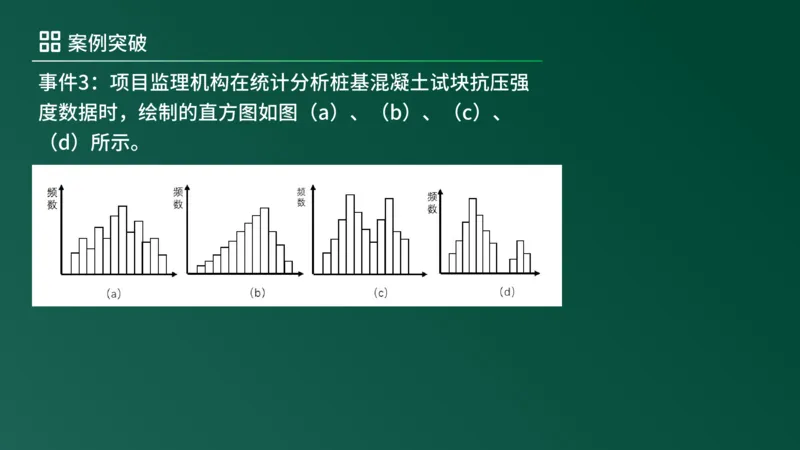 案例突破

事件3：项目监理机构在统计分析桩基混凝土试块抗压强度数据时，绘制的直方图如图（a）、（b）、（c）、（d）所示。

频数

(a)

频数

(b)

频数

(c)

频数

(d)